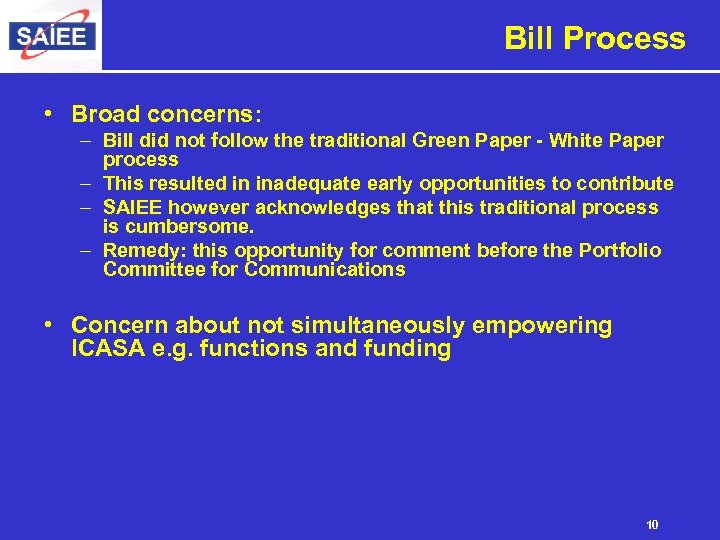 SAIEE

Bill Process

• Broad concerns:
  – Bill did not follow the traditional Green Paper - White Paper process
  – This resulted in inadequate early opportunities to contribute
  – SAIEE however acknowledges that this traditional process is cumbersome.
  – Remedy: this opportunity for comment before the Portfolio Committee for Communications

• Concern about not simultaneously empowering ICASA e.g. functions and funding

10